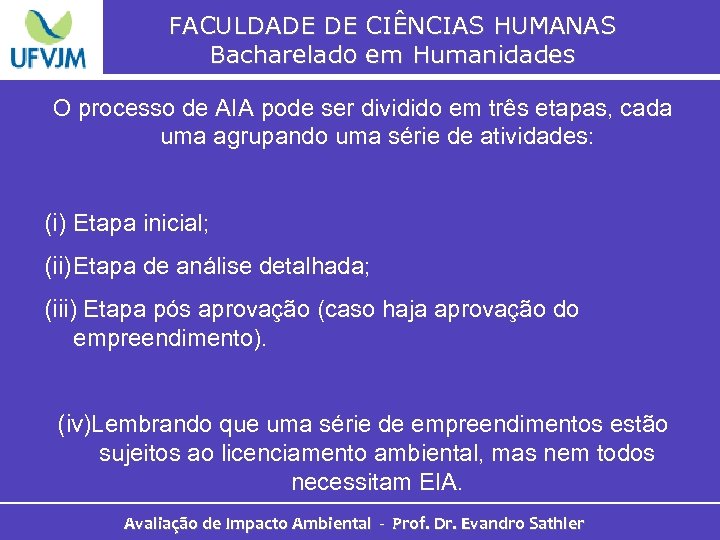 UFVJM

FACULDADE DE CIÊNCIAS HUMANAS
Bacharelado em Humanidades

O processo de AIA pode ser dividido em três etapas, cada uma agrupando uma série de atividades:

(i) Etapa inicial;

(ii)Etapa de análise detalhada;

(iii) Etapa pós aprovação (caso haja aprovação do empreendimento).

(iv)Lembrando que uma série de empreendimentos estão sujeitos ao licenciamento ambiental, mas nem todos necessitam EIA.

Avaliação de Impacto Ambiental - Prof. Dr. Evandro Sathler